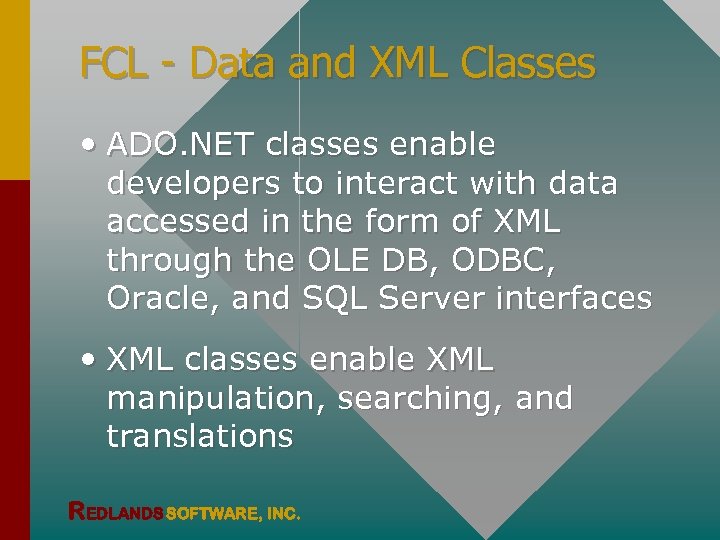 FCL - Data and XML Classes

• ADO.NET classes enable developers to interact with data accessed in the form of XML through the OLE DB, ODBC, Oracle, and SQL Server interfaces

• XML classes enable XML manipulation, searching, and translations

REDLANDS SOFTWARE, INC.